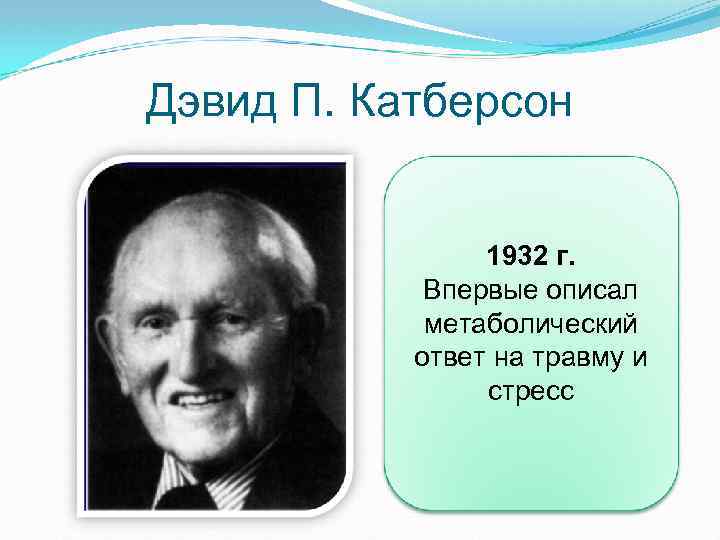 Дэвид П. Катберсон

1932 г.
Впервые описал метаболический ответ на травму и стресс